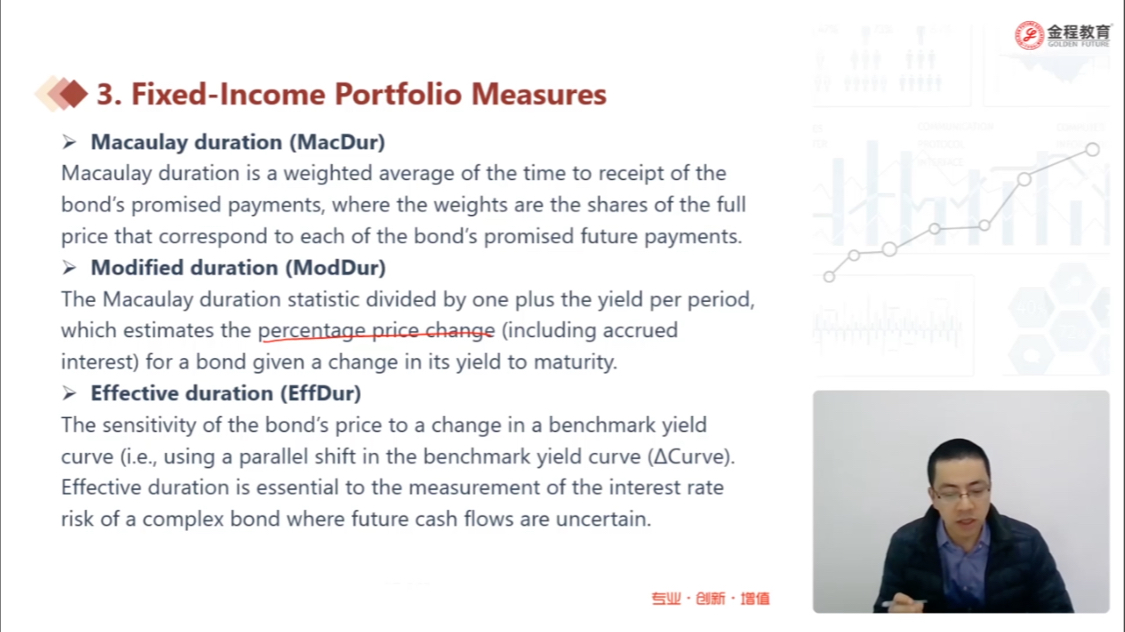 金程教育
GOLDEN FUTURE

3. Fixed-Income Portfolio Measures

➢ Macaulay duration (MacDur)
Macaulay duration is a weighted average of the time to receipt of the bond's promised payments, where the weights are the shares of the full price that correspond to each of the bond's promised future payments.

➢ Modified duration (ModDur)
The Macaulay duration statistic divided by one plus the yield per period, which estimates the percentage price change (including accrued interest) for a bond given a change in its yield to maturity.

➢ Effective duration (EffDur)
The sensitivity of the bond's price to a change in a benchmark yield curve (i.e., using a parallel shift in the benchmark yield curve (ΔCurve). Effective duration is essential to the measurement of the interest rate risk of a complex bond where future cash flows are uncertain.

专业 · 创新 · 增值